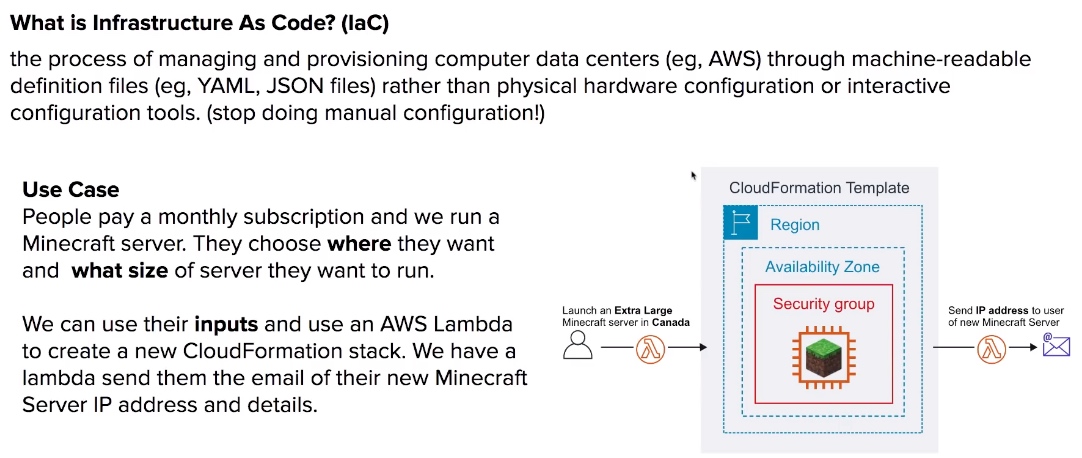 What is Infrastructure As Code? (IaC)

the process of managing and provisioning computer data centers (eg, AWS) through machine-readable definition files (eg, YAML, JSON files) rather than physical hardware configuration or interactive configuration tools. (stop doing manual configuration!)

Use Case
People pay a monthly subscription and we run a Minecraft server. They choose where they want and what size of server they want to run.

We can use their inputs and use an AWS Lambda to create a new CloudFormation stack. We have a lambda send them the email of their new Minecraft Server IP address and details.

Launch an Extra Large Minecraft server in Canada

CloudFormation Template

Region

Availability Zone

Security group

Send IP address to user of new Minecraft Server